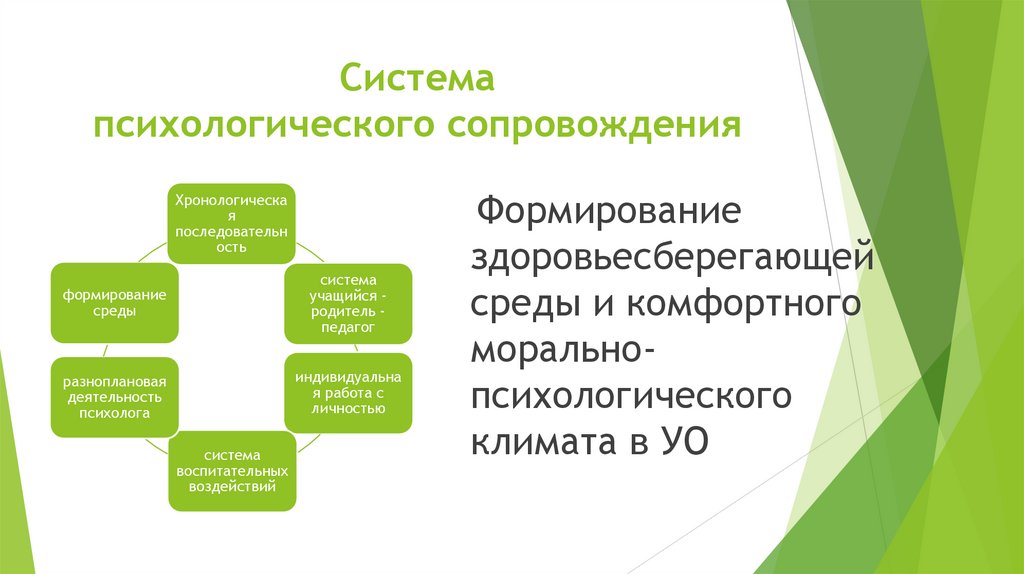 Система психологического сопровождения

Хронологическая последовательность

система учащийся - родитель - педагог

индивидуальная работа с личностью

система воспитательных воздействий

разноплановая деятельность психолога

формирование среды

Формирование здоровьесберегающей среды и комфортного морально-психологического климата в УО